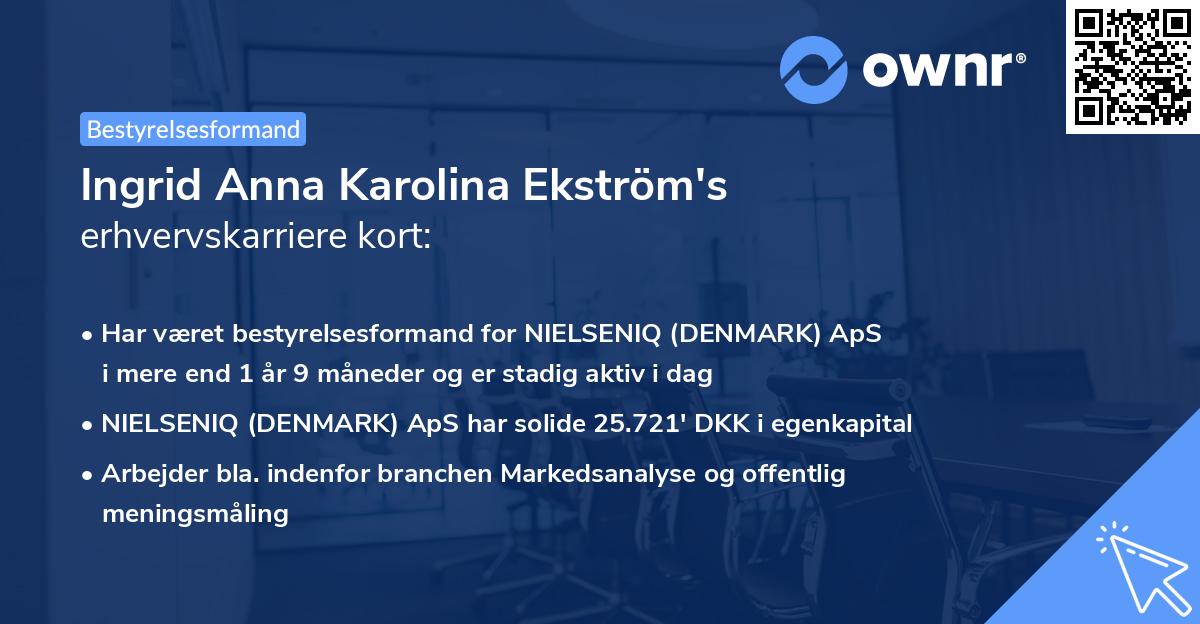 ownr®

Bestyrelsesformand

Ingrid Anna Karolina Ekström's
erhvervskarriere kort:

• Har været bestyrelsesformand for NIELSENIQ (DENMARK) ApS i mere end 1 år 9 måneder og er stadig aktiv i dag

• NIELSENIQ (DENMARK) ApS har solide 25.721' DKK i egenkapital

• Arbejder bla. indenfor branchen Markedsanalyse og offentlig meningsmåling